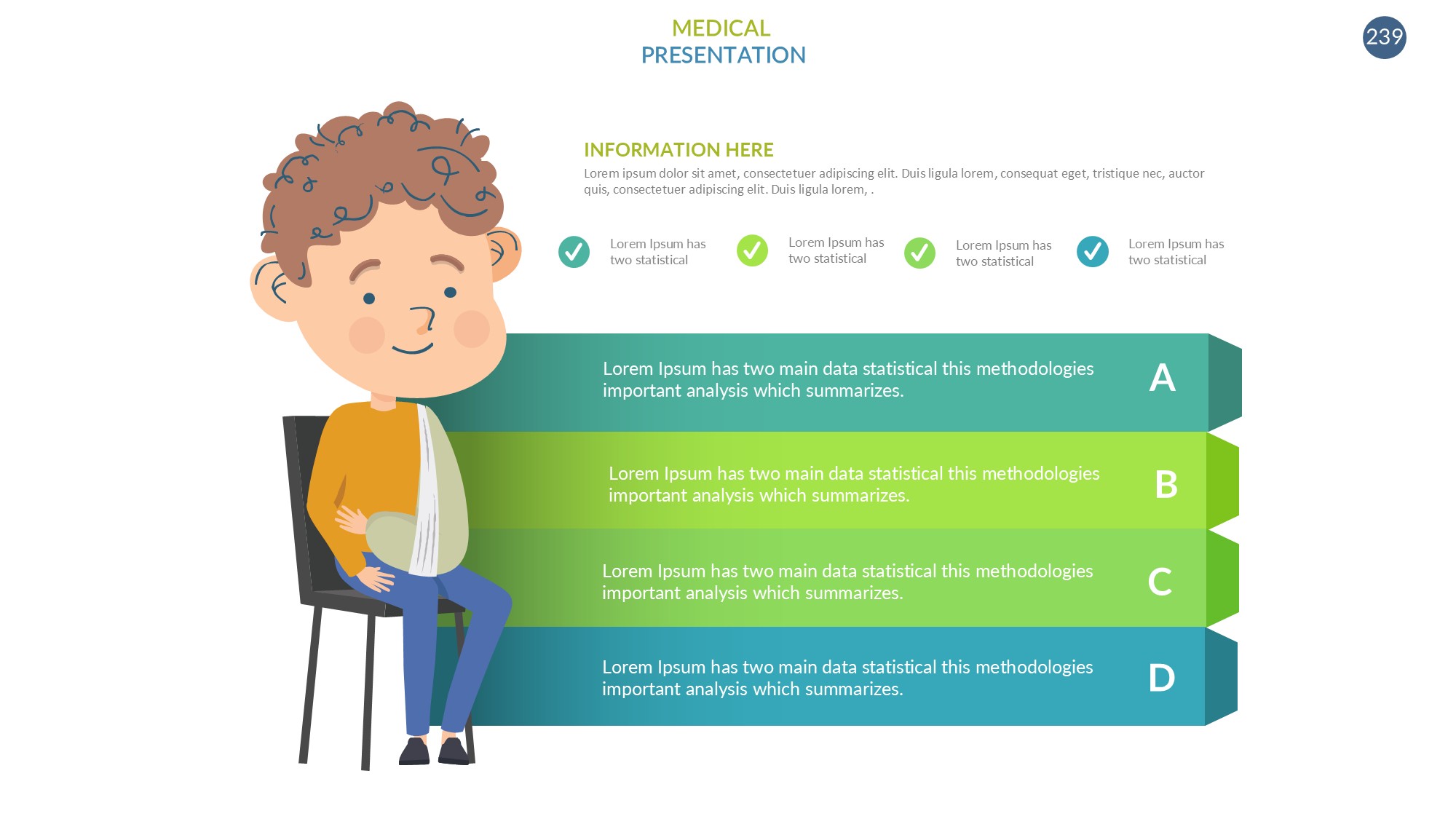 MEDICAL
PRESENTATION

239

INFORMATION HERE

Lorem ipsum dolor sit amet, consectetuer adipiscing elit. Duis ligula lorem, consequat eget, tristique nec, auctor quis, consectetuer adipiscing elit. Duis ligula lorem, .

Lorem Ipsum has two statistical

Lorem Ipsum has two statistical

Lorem Ipsum has two statistical

Lorem Ipsum has two statistical

Lorem Ipsum has two main data statistical this methodologies important analysis which summarizes.

A

Lorem Ipsum has two main data statistical this methodologies important analysis which summarizes.

B

Lorem Ipsum has two main data statistical this methodologies important analysis which summarizes.

C

Lorem Ipsum has two main data statistical this methodologies important analysis which summarizes.

D